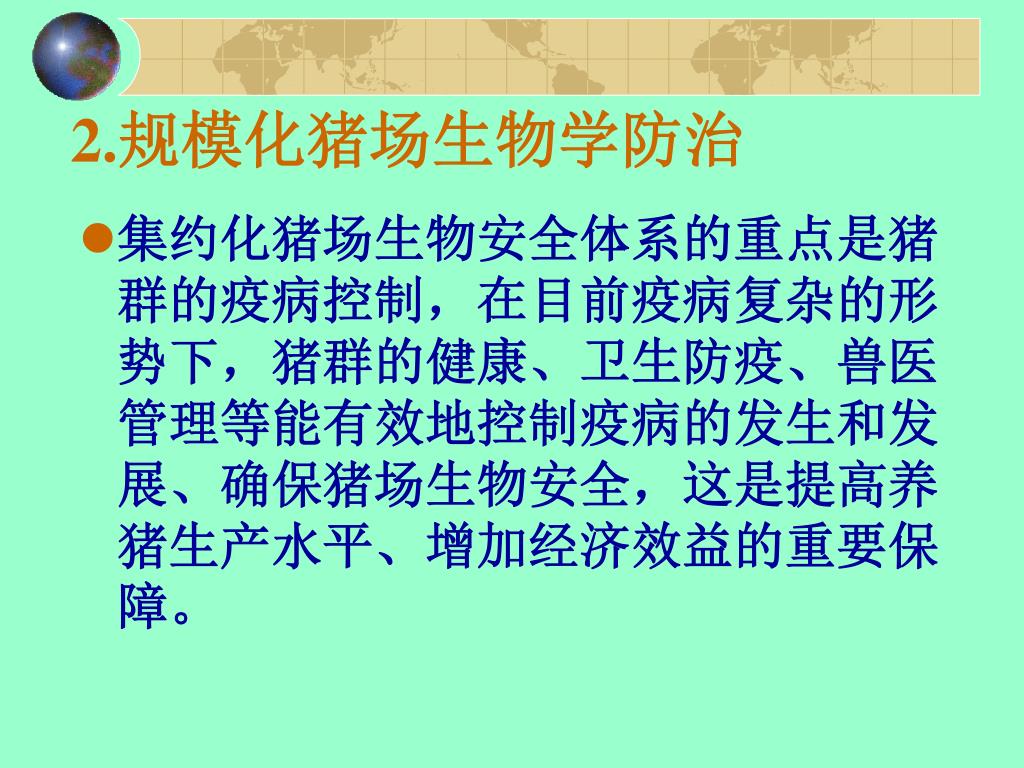 2.规模化猪场生物学防治

●集约化猪场生物安全体系的重点是猪群的疫病控制，在目前疫病复杂的形势下，猪群的健康、卫生防疫、兽医管理等能有效地控制疫病的发生和发展、确保猪场生物安全，这是提高养猪生产水平、增加经济效益的重要保障。